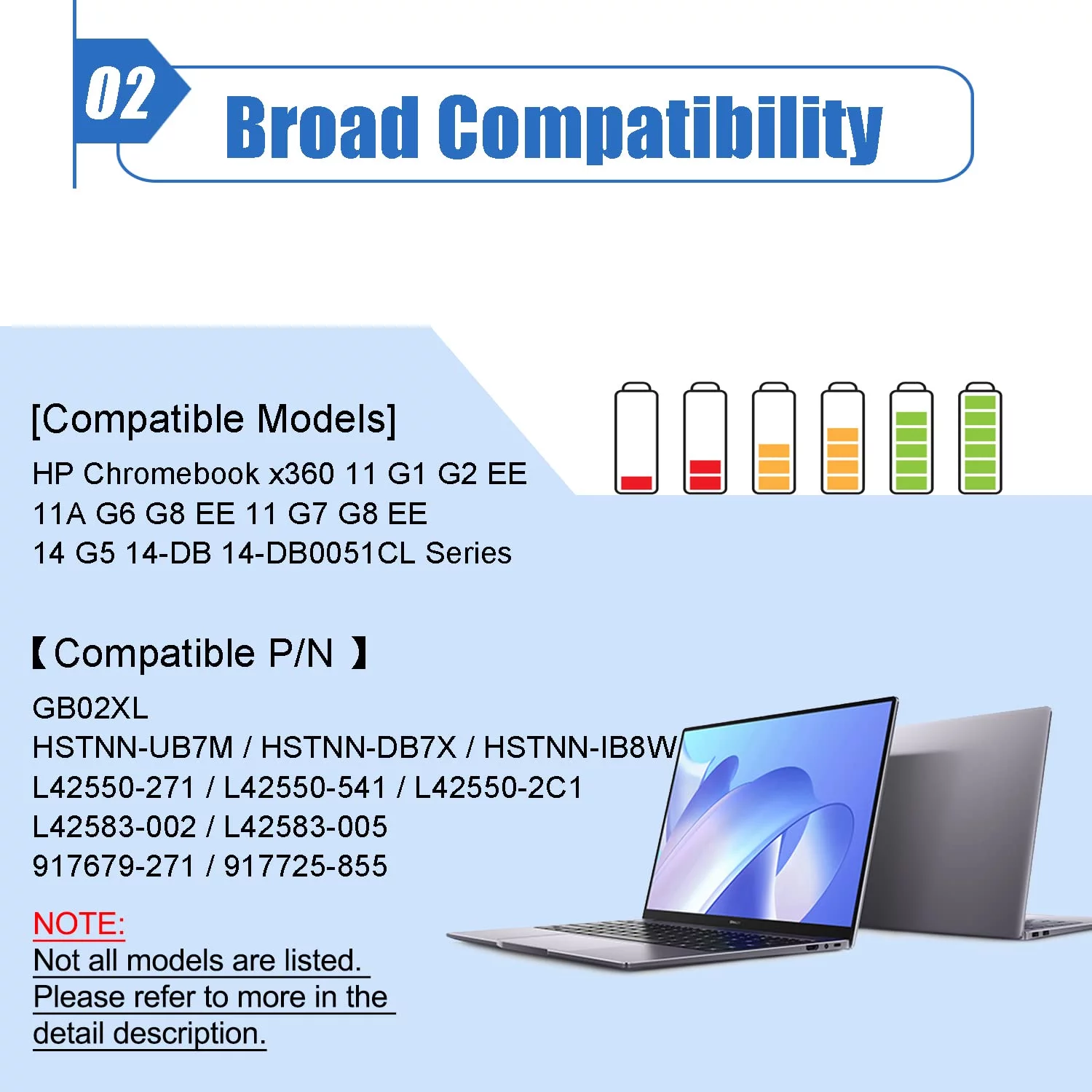 02

Broad Compatibility

[Compatible Models]
HP Chromebook x360 11 G1 G2 EE
11A G6 G8 EE 11 G7 G8 EE
14 G5 14-DB 14-DB0051CL Series

【Compatible P/N 】
GB02XL
HSTNN-UB7M / HSTNN-DB7X / HSTNN-IB8W
L42550-271 / L42550-541 / L42550-2C1
L42583-002 / L42583-005
917679-271 / 917725-855

NOTE:
Not all models are listed.
Please refer to more in the detail description.